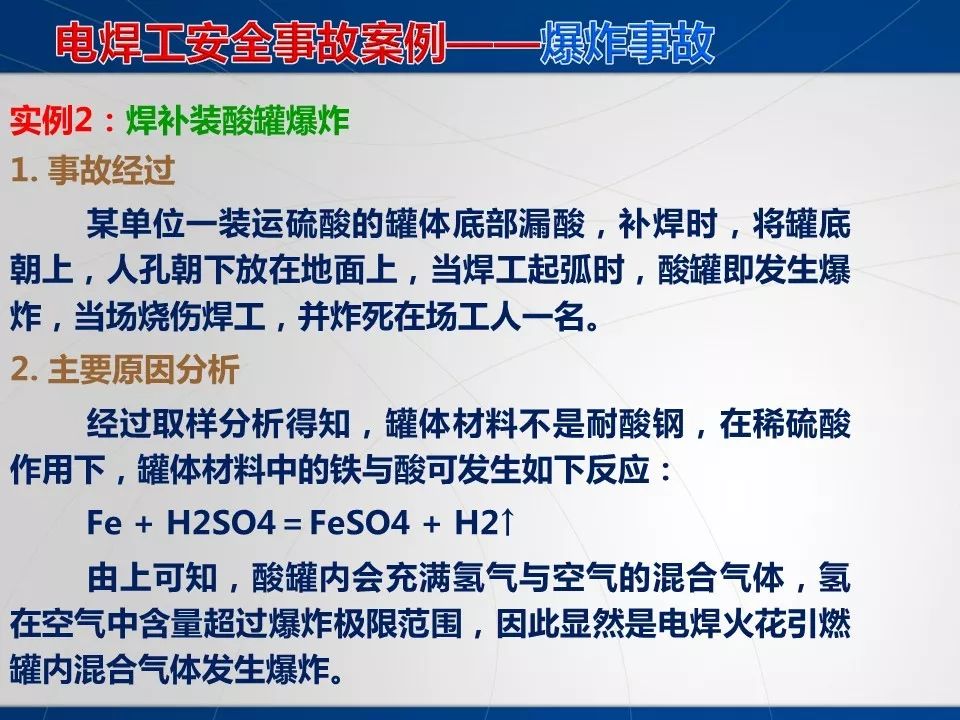 电焊工安全事故案例——爆炸事故

实例2：焊补装酸罐爆炸

1. 事故经过

某单位一装运硫酸的罐体底部漏酸，补焊时，将罐底朝上，人孔朝下放在地面上，当焊工起弧时，酸罐即发生爆炸，当场烧伤焊工，并炸死在场工人一名。

2. 主要原因分析

经过取样分析得知，罐体材料不是耐酸钢，在稀硫酸作用下，罐体材料中的铁与酸可发生如下反应：

Fe + H2SO4 = FeSO4 + H2↑

由上可知，酸罐内会充满氢气与空气的混合气体，氢在空气中含量超过爆炸极限范围，因此显然是电焊火花引燃罐内混合气体发生爆炸。